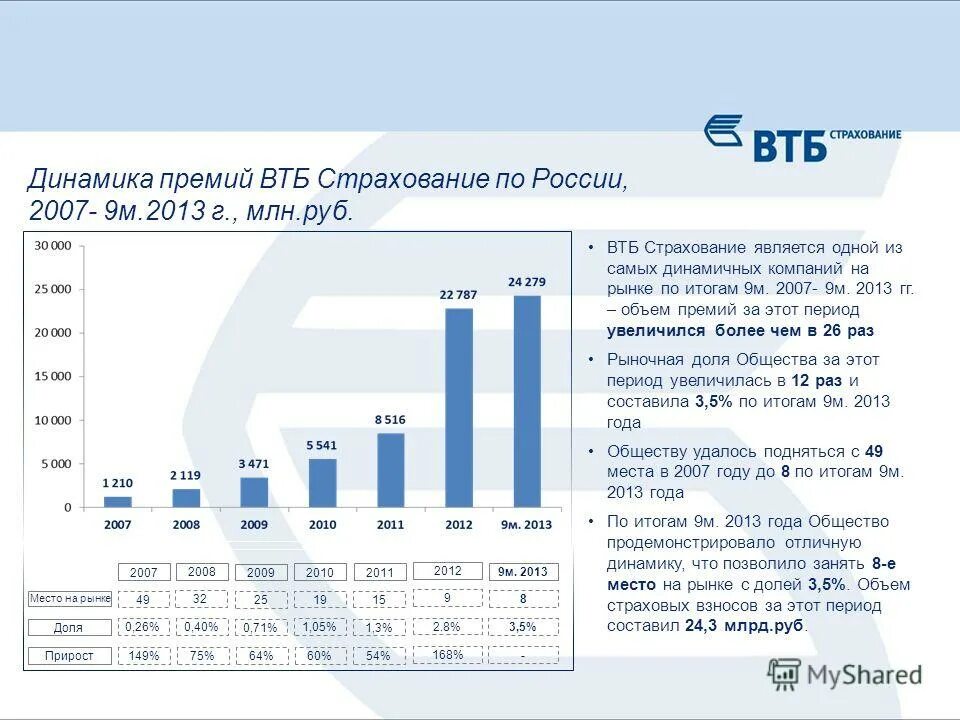 ВТБ СТРАХОВАНИЕ

Динамика премий ВТБ Страхование по России, 2007- 9м.2013 г., млн.руб.

30 000
25 000
20 000
15 000
10 000
5 000
0

1 210
2 119
3 471
5 541
8 516
22 787
24 279

2007 2008 2009 2010 2011 2012 9м. 2013

| | 2007 | 2008 | 2009 | 2010 | 2011 | 2012 | 9м. 2013 |
|---|---|---|---|---|---|---|---|
| Место на рынке | 49 | 32 | 25 | 19 | 15 | 9 | 8 |
| Доля | 0,26% | 0,40% | 0,71% | 1,05% | 1,3% | 2,8% | 3,5% |
| Прирост | 149% | 75% | 64% | 60% | 54% | 168% | - |

• ВТБ Страхование является одной из самых динамичных компаний на рынке по итогам 9м. 2007- 9м. 2013 гг. – объем премий за этот период увеличился более чем в 26 раз

• Рыночная доля Общества за этот период увеличилась в 12 раз и составила 3,5% по итогам 9м. 2013 года

• Обществу удалось подняться с 49 места в 2007 году до 8 по итогам 9м. 2013 года

• По итогам 9м. 2013 года Общество продемонстрировало отличную динамику, что позволило занять 8-е место на рынке с долей 3,5%. Объем страховых взносов за этот период составил 24,3 млрд.руб.

MyShared